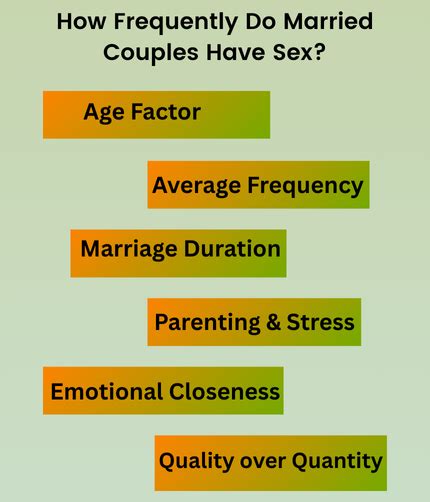 How Frequently Do Married Couples Have Sex?

Age Factor

Average Frequency

Marriage Duration

Parenting & Stress

Emotional Closeness

Quality over Quantity